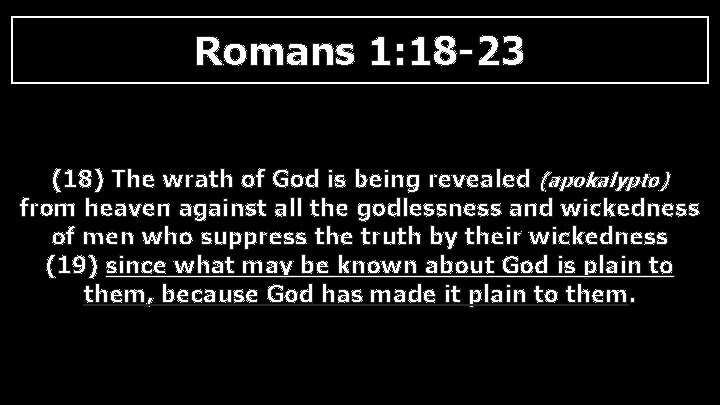 Romans 1:18-23

(18) The wrath of God is being revealed (apokalypto) from heaven against all the godlessness and wickedness of men who suppress the truth by their wickedness (19) since what may be known about God is plain to them, because God has made it plain to them.